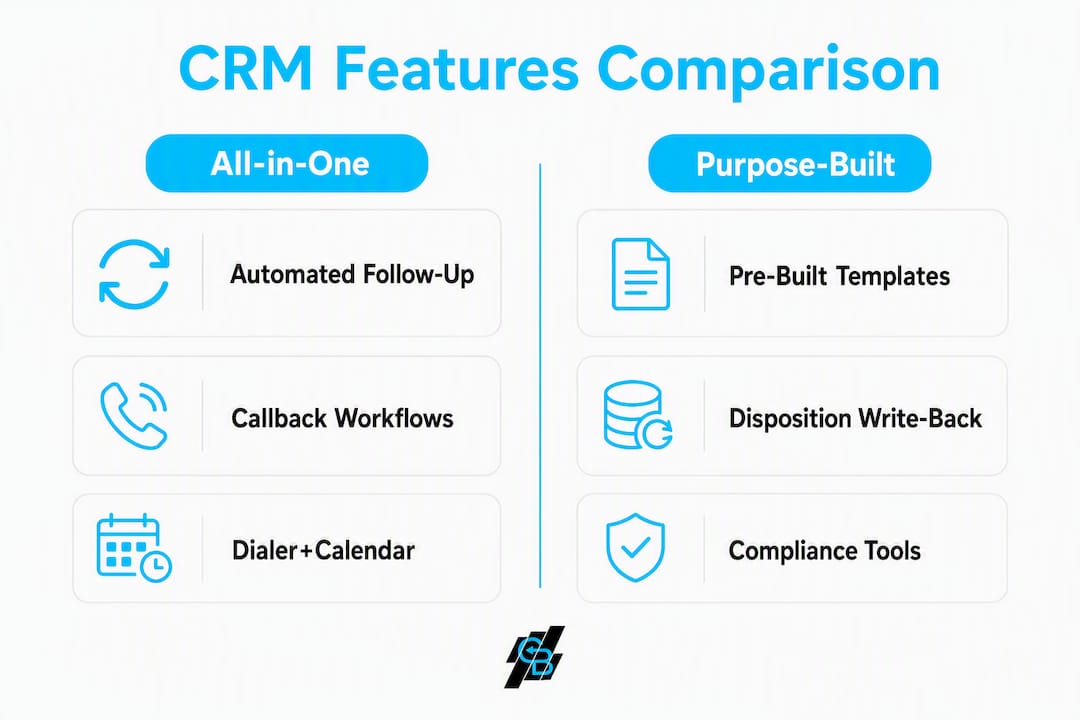 CRM Features Comparison

All-in-One

Automated Follow-Up

Callback Workflows

Dialer+Calendar

Purpose-Built

Pre-Built Templates

Disposition Write-Back

Compliance Tools